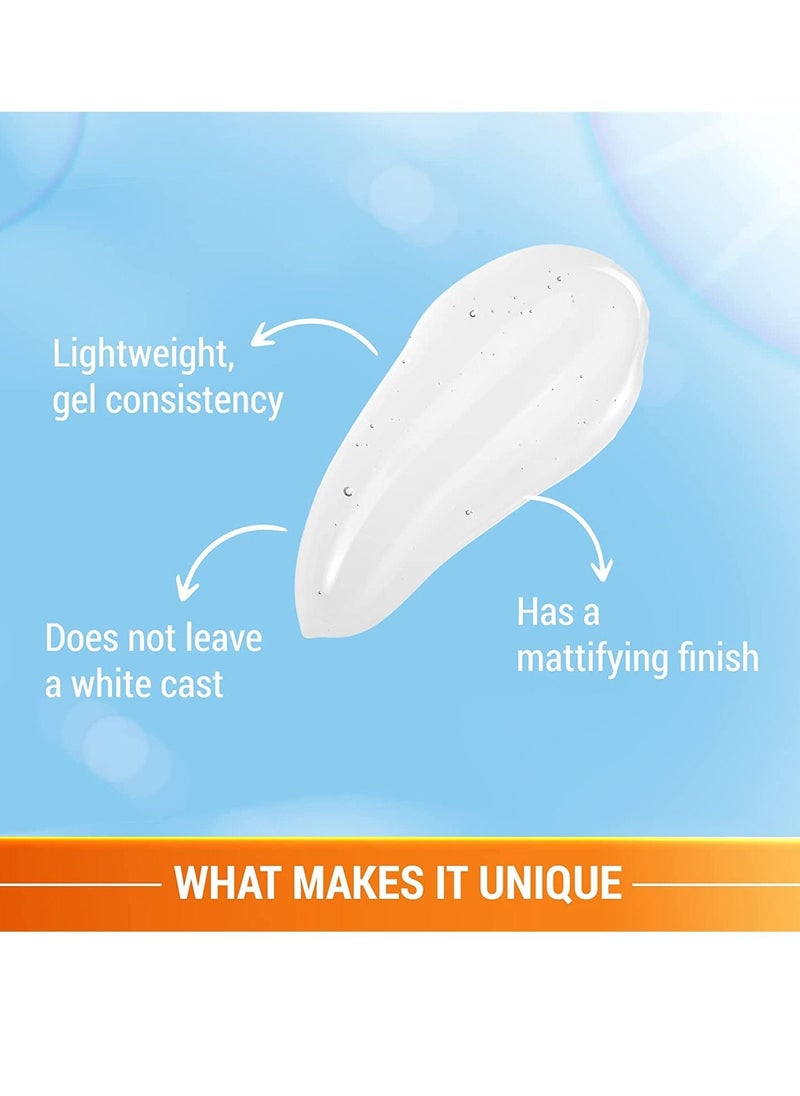 Lightweight, gel consistency

Does not leave a white cast

Has a mattifying finish

WHAT MAKES IT UNIQUE